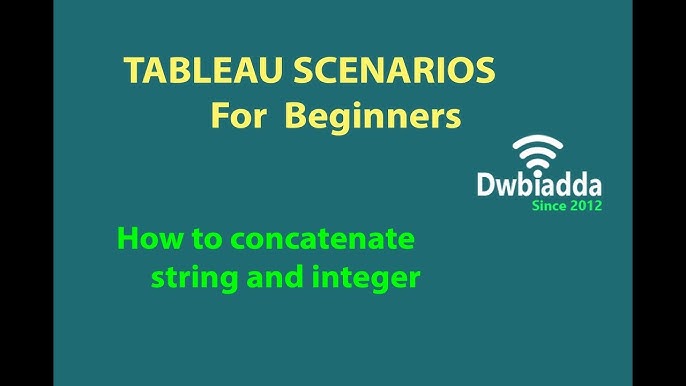 TABLEAU SCENARIOS
For Beginners

Dwbiadda
Since 2012

How to concatenate
string and integer